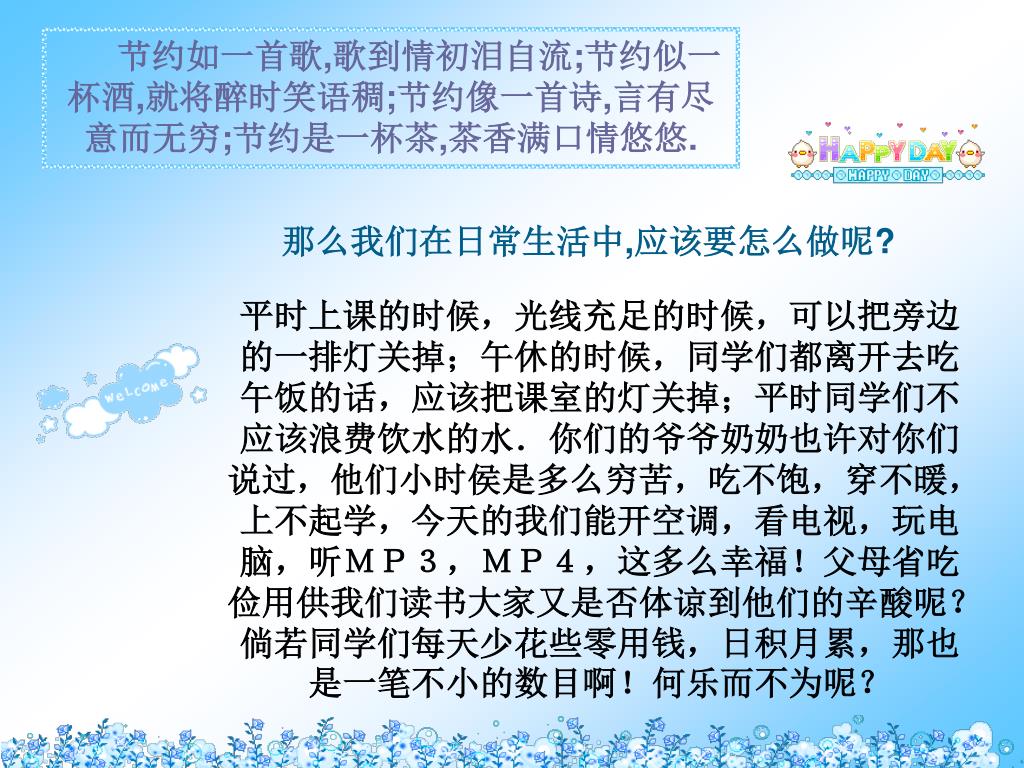 节约如一首歌,歌到情初泪自流;节约似一杯酒,就将醉时笑语稠;节约像一首诗,言有尽意而无穷;节约是一杯茶,茶香满口情悠悠.

HAPPY DAY
HAPPY DAY

那么我们在日常生活中,应该要怎么做呢?

Welcome

平时上课的时候，光线充足的时候，可以把旁边的一排灯关掉；午休的时候，同学们都离开去吃午饭的话，应该把课室的灯关掉；平时同学们不应该浪费饮水的水．你们的爷爷奶奶也许对你们说过，他们小时侯是多么穷苦，吃不饱，穿不暖，上不起学，今天的我们能开空调，看电视，玩电脑，听ＭＰ３，ＭＰ４，这多么幸福！父母省吃俭用供我们读书大家又是否体谅到他们的辛酸呢？倘若同学们每天少花些零用钱，日积月累，那也是一笔不小的数目啊！何乐而不为呢？